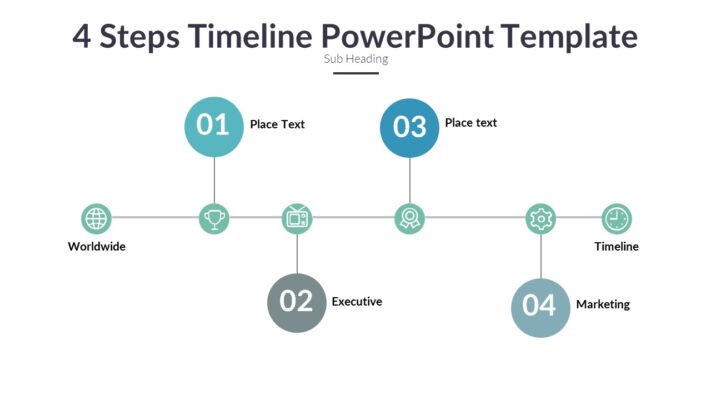 4 Steps Timeline PowerPoint Template
Sub Heading

01 Place Text

03 Place text

Worldwide

Timeline

02 Executive

04 Marketing